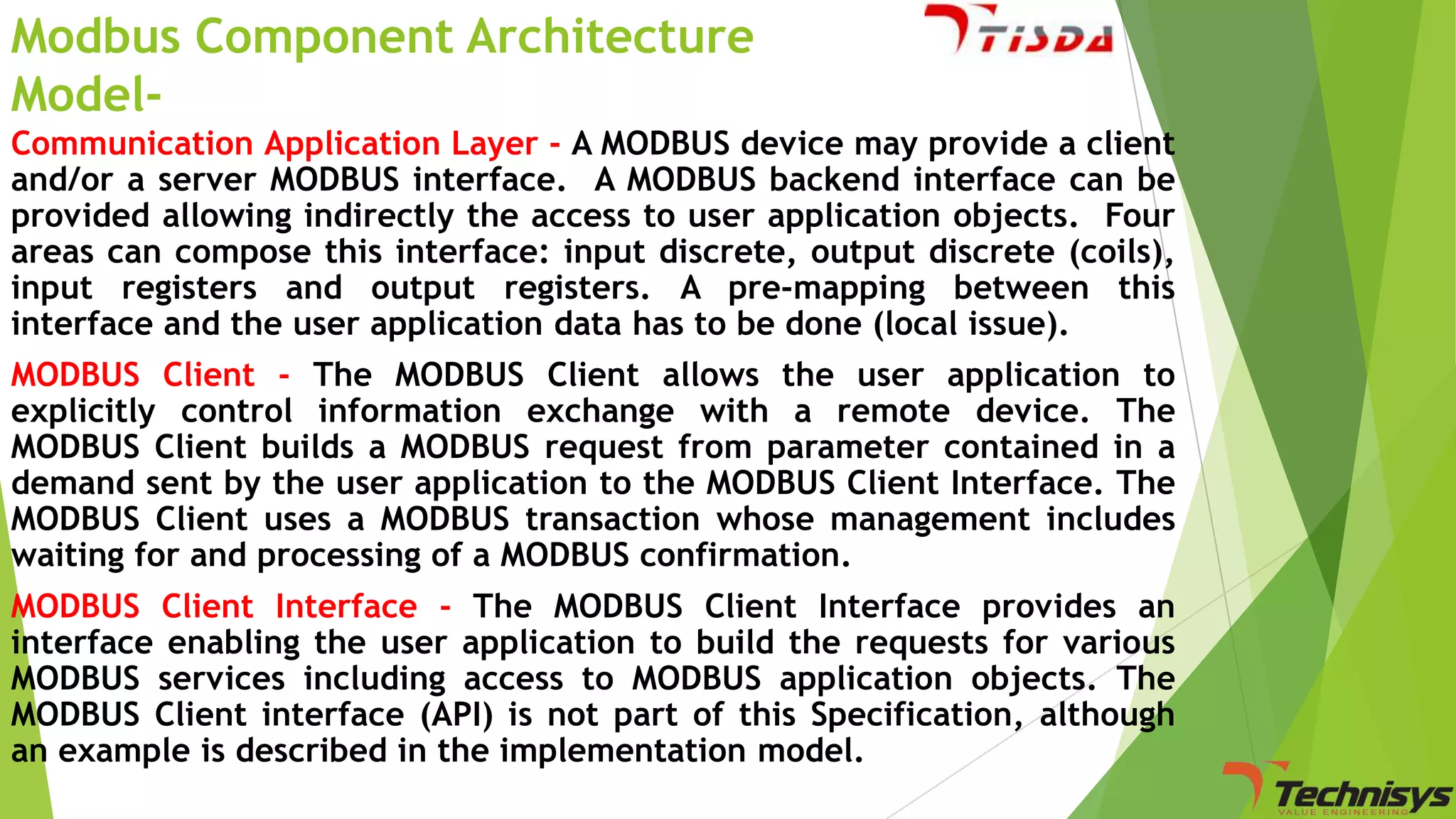 Modbus Component Architecture Model-

TISDA

Communication Application Layer - A MODBUS device may provide a client and/or a server MODBUS interface. A MODBUS backend interface can be provided allowing indirectly the access to user application objects. Four areas can compose this interface: input discrete, output discrete (coils), input registers and output registers. A pre-mapping between this interface and the user application data has to be done (local issue).

MODBUS Client - The MODBUS Client allows the user application to explicitly control information exchange with a remote device. The MODBUS Client builds a MODBUS request from parameter contained in a demand sent by the user application to the MODBUS Client Interface. The MODBUS Client uses a MODBUS transaction whose management includes waiting for and processing of a MODBUS confirmation.

MODBUS Client Interface - The MODBUS Client Interface provides an interface enabling the user application to build the requests for various MODBUS services including access to MODBUS application objects. The MODBUS Client interface (API) is not part of this Specification, although an example is described in the implementation model.

Technisys
VALUE ENGINEERING